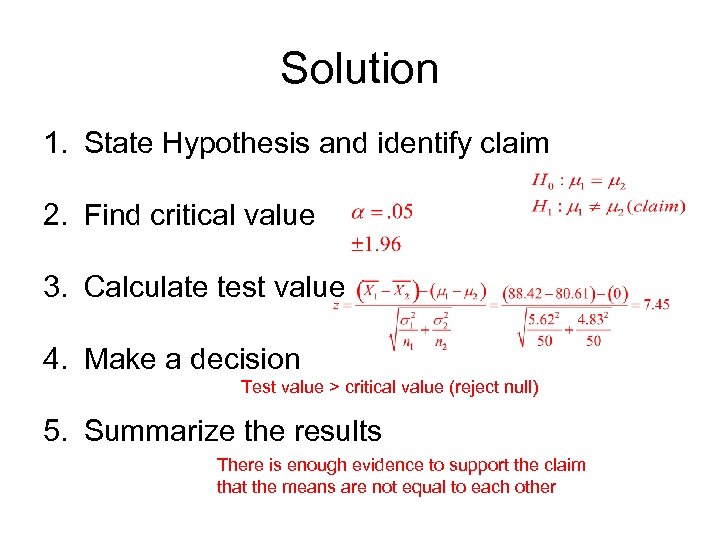 Solution

1. State Hypothesis and identify claim

$H_0 : \mu_1 = \mu_2$
$H_1 : \mu_1 \neq \mu_2 (claim)$

2. Find critical value

$\alpha = .05$
$\pm 1.96$

3. Calculate test value

$z = \frac{(\overline{X_1} - \overline{X_2}) - (\mu_1 - \mu_2)}{\sqrt{\frac{\sigma_1^2}{n_1} + \frac{\sigma_2^2}{n_2}}} = \frac{(88.42 - 80.61) - (0)}{\sqrt{\frac{5.62^2}{50} + \frac{4.83^2}{50}}} = 7.45$

4. Make a decision

Test value > critical value (reject null)

5. Summarize the results

There is enough evidence to support the claim that the means are not equal to each other